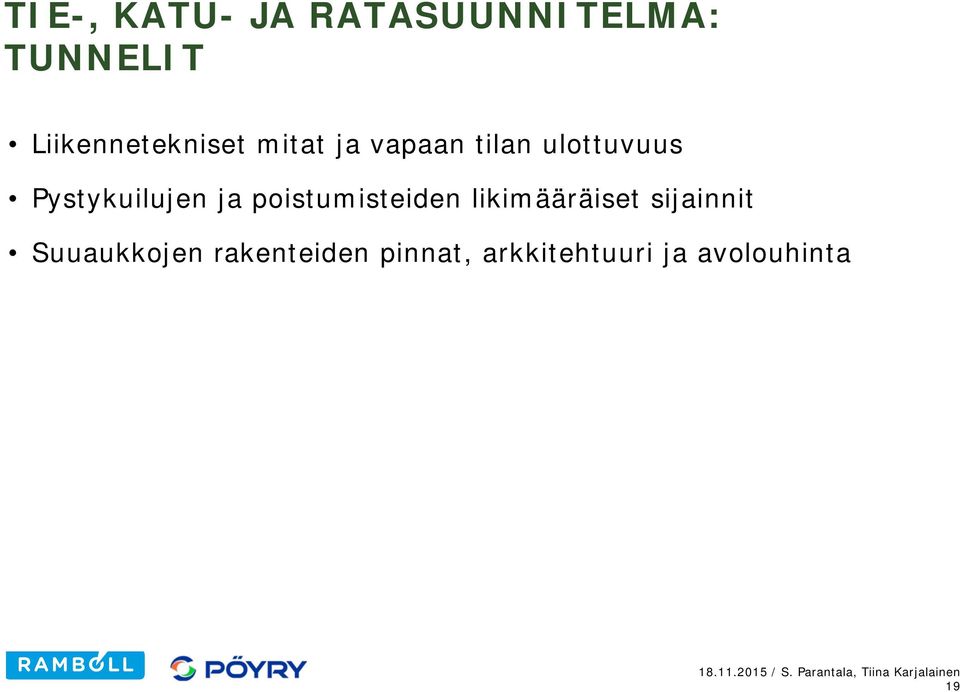 TIE-, KATU- JA RATASUUNNITELMA: TUNNELIT

• Liikennetekniset mitat ja vapaan tilan ulottuvuus

• Pystykuilujen ja poistumisteiden likimääräiset sijainnit

• Suuaukkojen rakenteiden pinnat, arkkitehtuuri ja avolouhinta

RAMBOLL PÖYRY

18.11.2015 / S. Parantala, Tiina Karjalainen
19